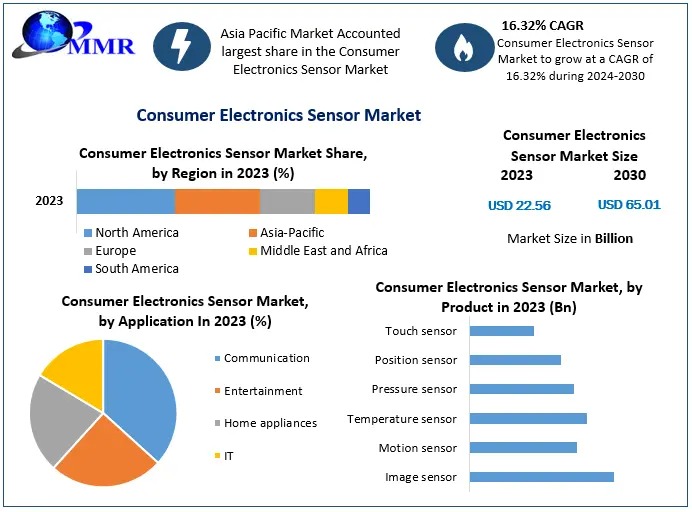 MMR

Asia Pacific Market Accounted largest share in the Consumer Electronics Sensor Market

16.32% CAGR
Consumer Electronics Sensor Market to grow at a CAGR of 16.32% during 2024-2030

Consumer Electronics Sensor Market

Consumer Electronics Sensor Market Share, by Region in 2023 (%)

2023

North America
Asia-Pacific
Europe
Middle East and Africa
South America

Consumer Electronics Sensor Market Size
2023 2030
USD 22.56 USD 65.01
Market Size in Billion

Consumer Electronics Sensor Market, by Application In 2023 (%)

Communication
Entertainment
Home appliances
IT

Consumer Electronics Sensor Market, by Product in 2023 (Bn)

Touch sensor
Position sensor
Pressure sensor
Temperature sensor
Motion sensor
Image sensor